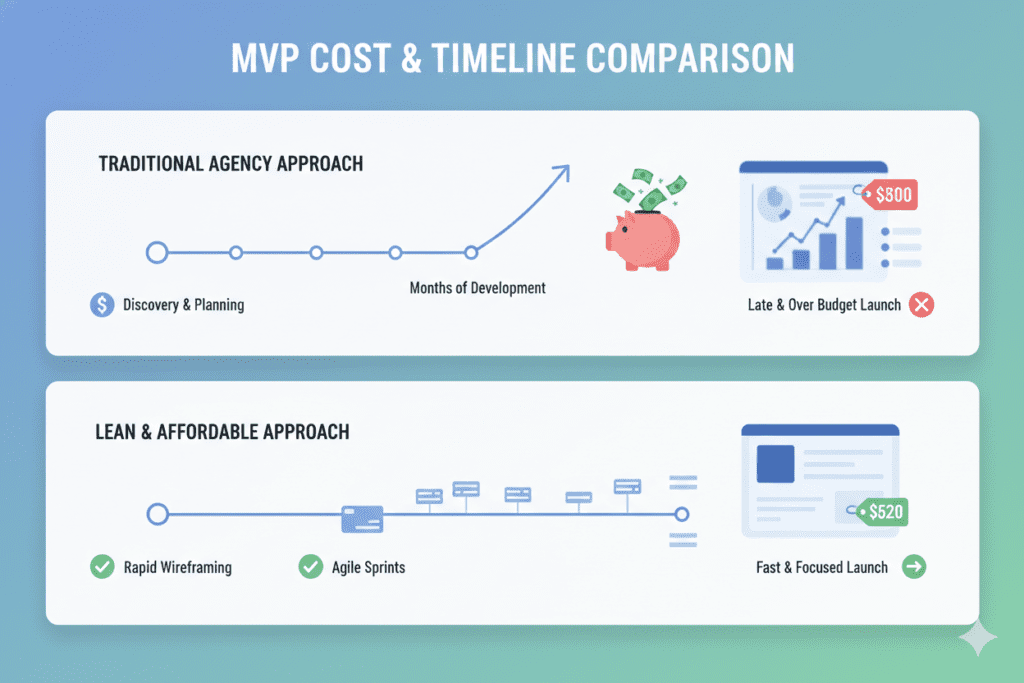 MVP COST & TIMELINE COMPARISON

TRADITIONAL AGENCY APPROACH

$ Discovery & Planning

Months of Development

$800

Late & Over Budget Launch

LEAN & AFFORDABLE APPROACH

Rapid Wireframing

Agile Sprints

$520

Fast & Focused Launch